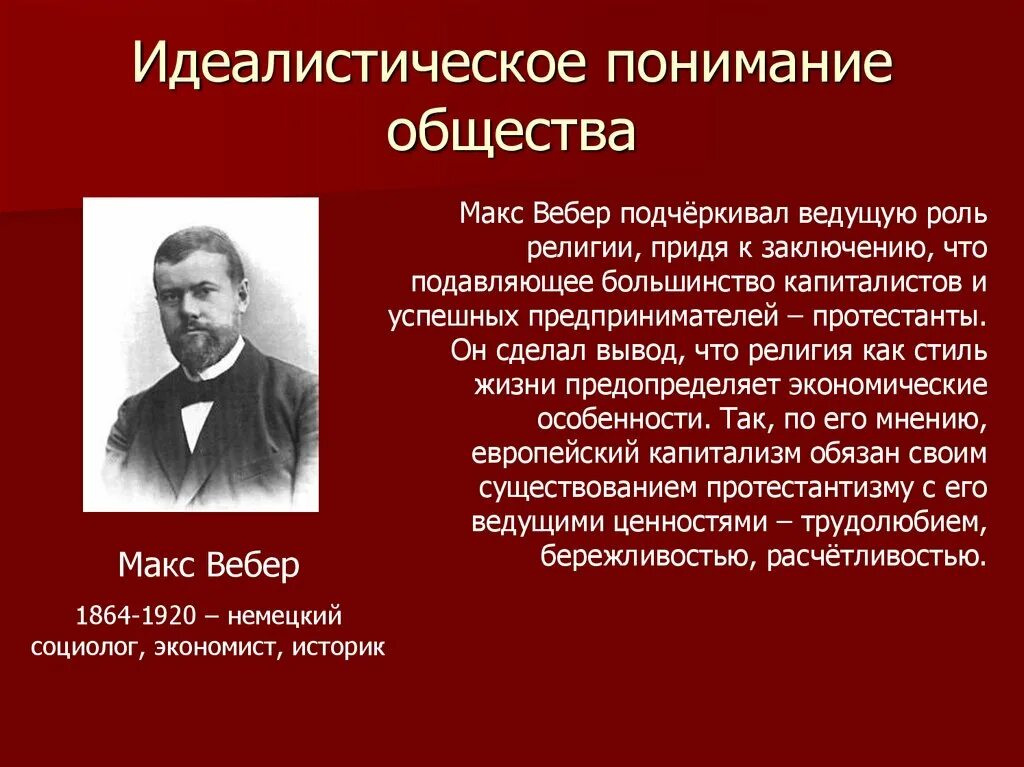 Идеалистическое понимание общества

Макс Вебер подчёркивал ведущую роль религии, придя к заключению, что подавляющее большинство капиталистов и успешных предпринимателей – протестанты. Он сделал вывод, что религия как стиль жизни предопределяет экономические особенности. Так, по его мнению, европейский капитализм обязан своим существованием протестантизму с его ведущими ценностями – трудолюбием, бережливостью, расчётливостью.

Макс Вебер

1864-1920 – немецкий социолог, экономист, историк